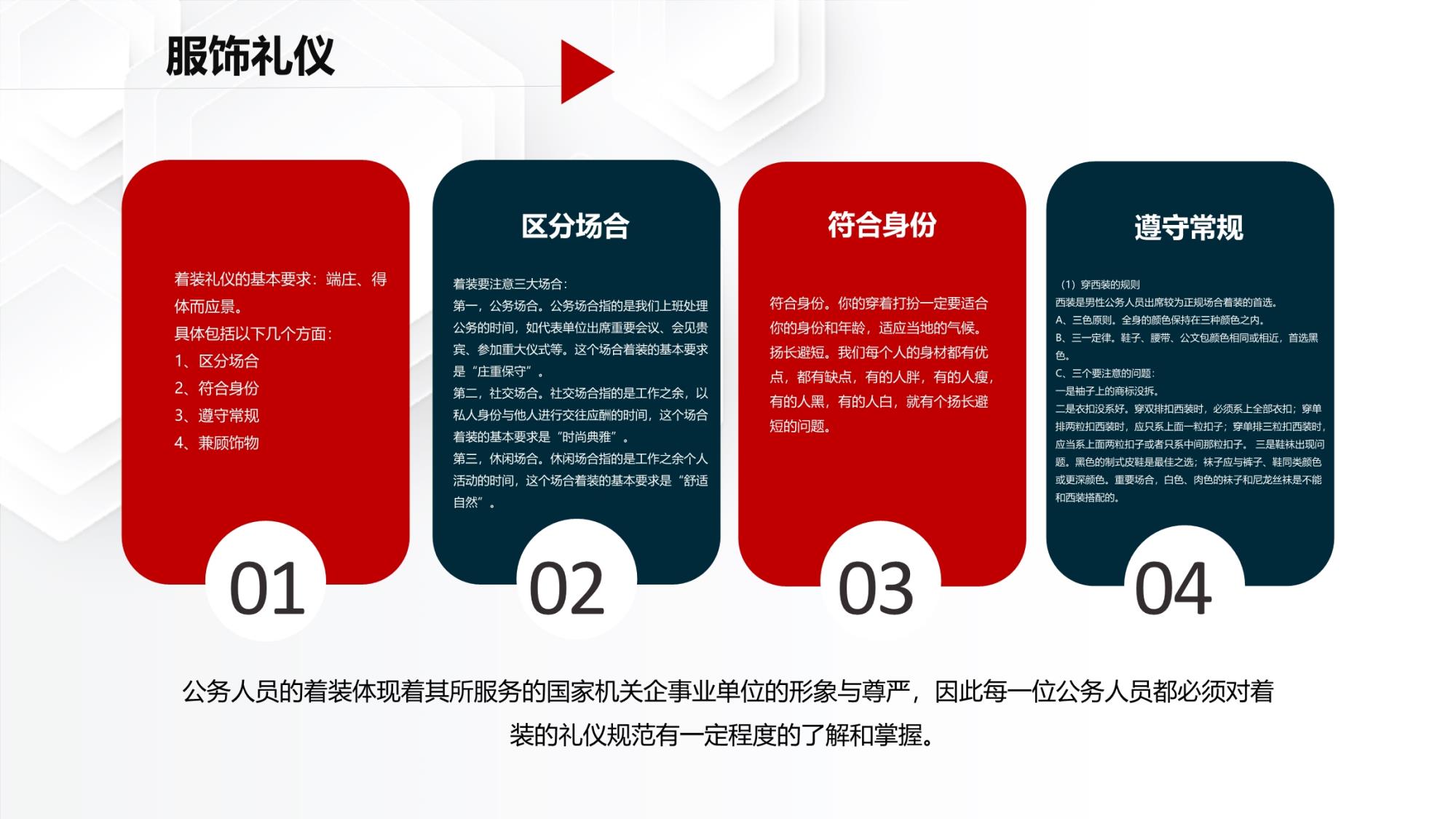 服饰礼仪

着装礼仪的基本要求：端庄、得体而应景。
具体包括以下几个方面：
1、区分场合
2、符合身份
3、遵守常规
4、兼顾饰物

01

区分场合

着装要注意三大场合：
第一，公务场合。公务场合指的是我们上班处理公务的时间，如代表单位出席重要会议、会见贵宾、参加重大仪式等。这个场合着装的基本要求是“庄重保守”。
第二，社交场合。社交场合指的是工作之余，以私人身份与他人进行交往应酬的时间，这个场合着装的基本要求是“时尚典雅”。
第三，休闲场合。休闲场合指的是工作之余个人活动的时间，这个场合着装的基本要求是“舒适自然”。

02

符合身份

符合身份。你的穿着打扮一定要适合你的身份和年龄，适应当地的气候。
扬长避短。我们每个人的身材都有优点，都有缺点，有的人胖，有的人瘦，有的人黑，有的人白，就有个扬长避短的问题。

03

遵守常规

（1）穿西装的规则
西装是男性公务人员出席较为正规场合着装的首选。
A、三色原则。全身的颜色保持在三种颜色之内。
B、三一定律。鞋子、腰带、公文包颜色相同或相近，首选黑色。
C、三个要注意的问题：
一是袖子上的商标没拆。
二是衣扣没系好。穿双排扣西装时，必须系上全部衣扣；穿单排两粒扣西装时，应只系上面一粒扣子；穿单排三粒扣西装时，应当系上面两粒扣子或者只系中间那粒扣子。 三是鞋袜出现问题。黑色的制式皮鞋是最佳之选；袜子应与裤子、鞋同类颜色或更深颜色。重要场合，白色、肉色的袜子和尼龙丝袜是不能和西装搭配的。

04

公务人员的着装体现着其所服务的国家机关企事业单位的形象与尊严，因此每一位公务人员都必须对着装的礼仪规范有一定程度的了解和掌握。